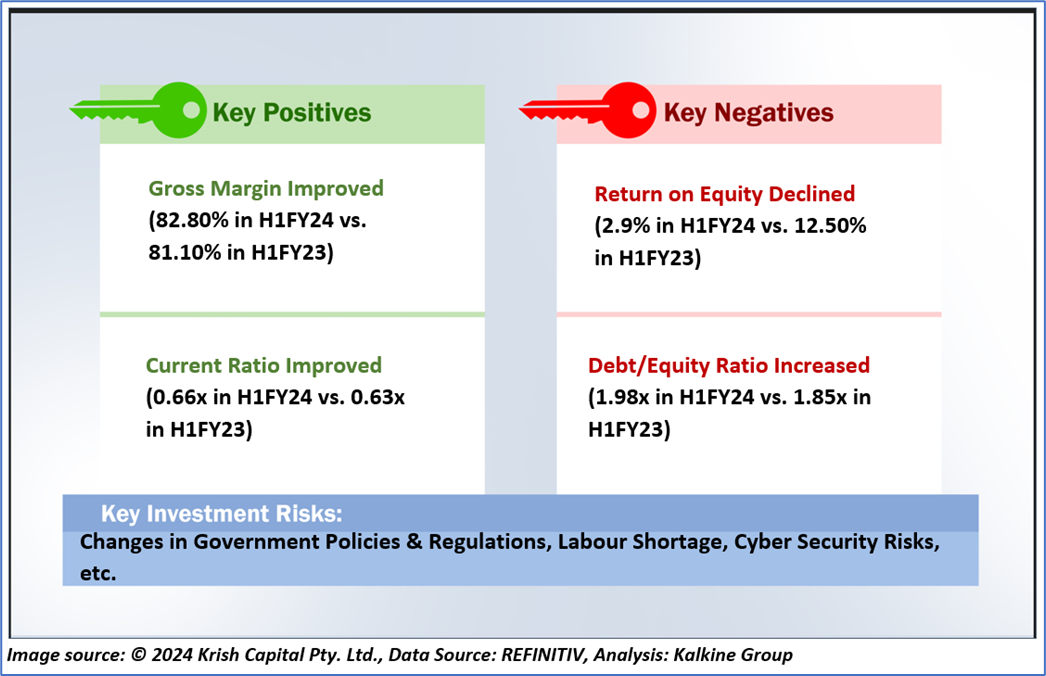 Key Positives

Gross Margin Improved
(82.80% in H1FY24 vs. 81.10% in H1FY23)

Current Ratio Improved
(0.66x in H1FY24 vs. 0.63x in H1FY23)

Key Negatives

Return on Equity Declined
(2.9% in H1FY24 vs. 12.50% in H1FY23)

Debt/Equity Ratio Increased
(1.98x in H1FY24 vs. 1.85x in H1FY23)

Key Investment Risks:
Changes in Government Policies & Regulations, Labour Shortage, Cyber Security Risks, etc.

Image source: © 2024 Krish Capital Pty. Ltd., Data Source: REFINITIV, Analysis: Kalkine Group